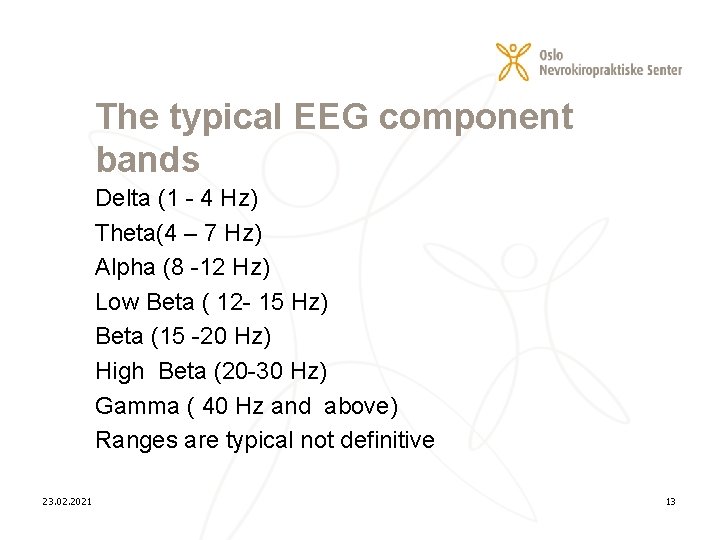 Oslo
Nevrokiropraktiske Senter

The typical EEG component bands

Delta (1 - 4 Hz)
Theta(4 – 7 Hz)
Alpha (8 -12 Hz)
Low Beta ( 12- 15 Hz)
Beta (15 -20 Hz)
High Beta (20-30 Hz)
Gamma ( 40 Hz and above)
Ranges are typical not definitive

23.02.2021

13